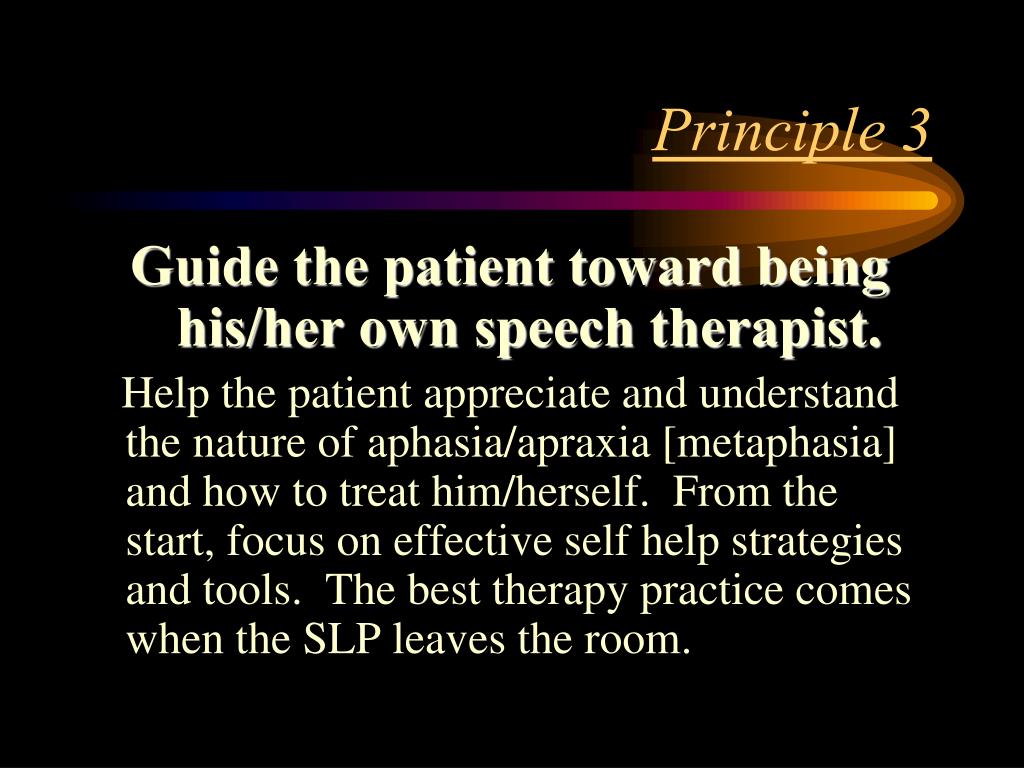 Principle 3

Guide the patient toward being his/her own speech therapist.

Help the patient appreciate and understand the nature of aphasia/apraxia [metaphasia] and how to treat him/herself. From the start, focus on effective self help strategies and tools. The best therapy practice comes when the SLP leaves the room.